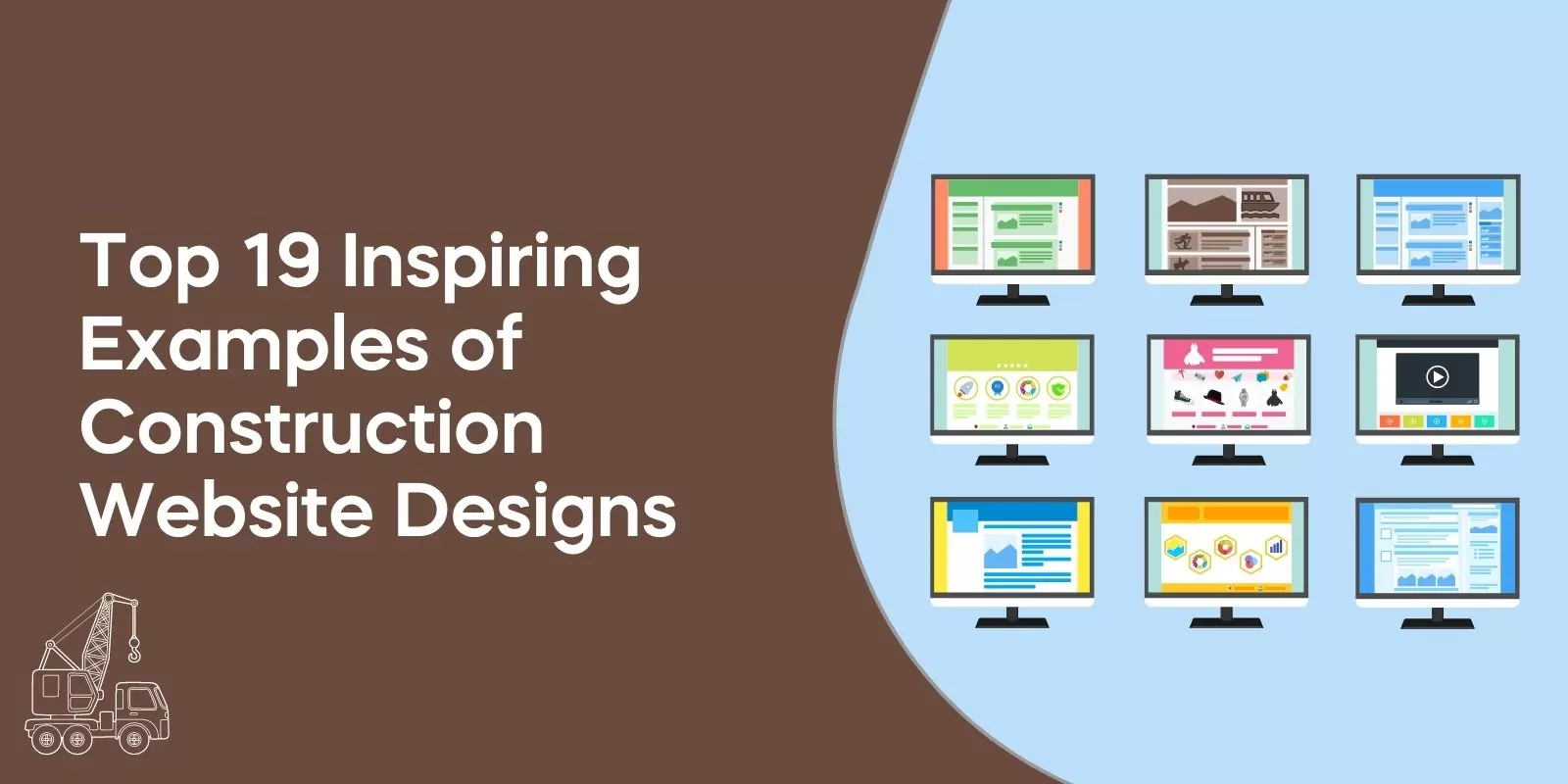 Top 19 Inspiring Examples of Construction Website Designs